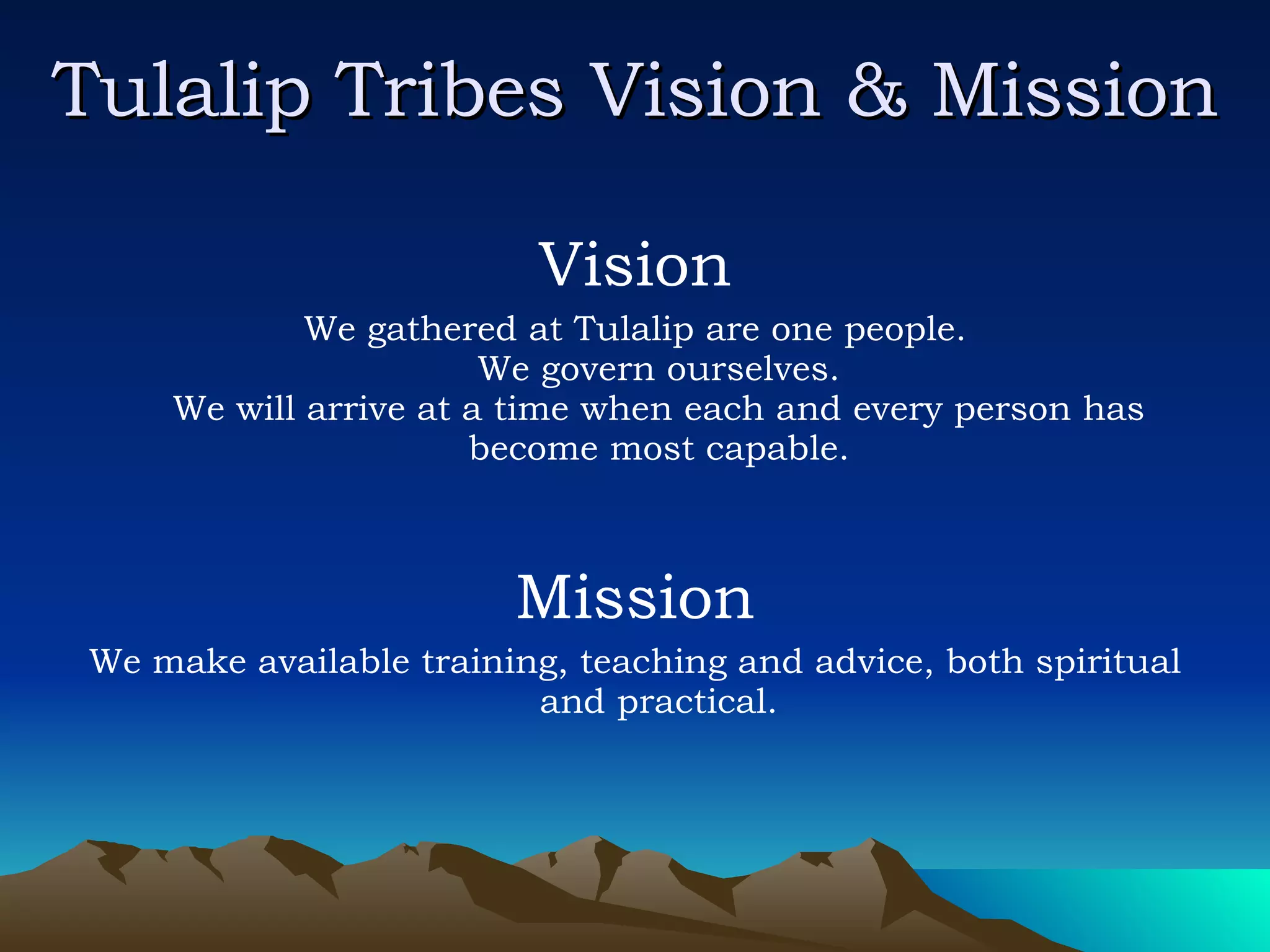 Tulalip Tribes Vision & Mission

Vision

We gathered at Tulalip are one people.
We govern ourselves.
We will arrive at a time when each and every person has become most capable.

Mission

We make available training, teaching and advice, both spiritual and practical.